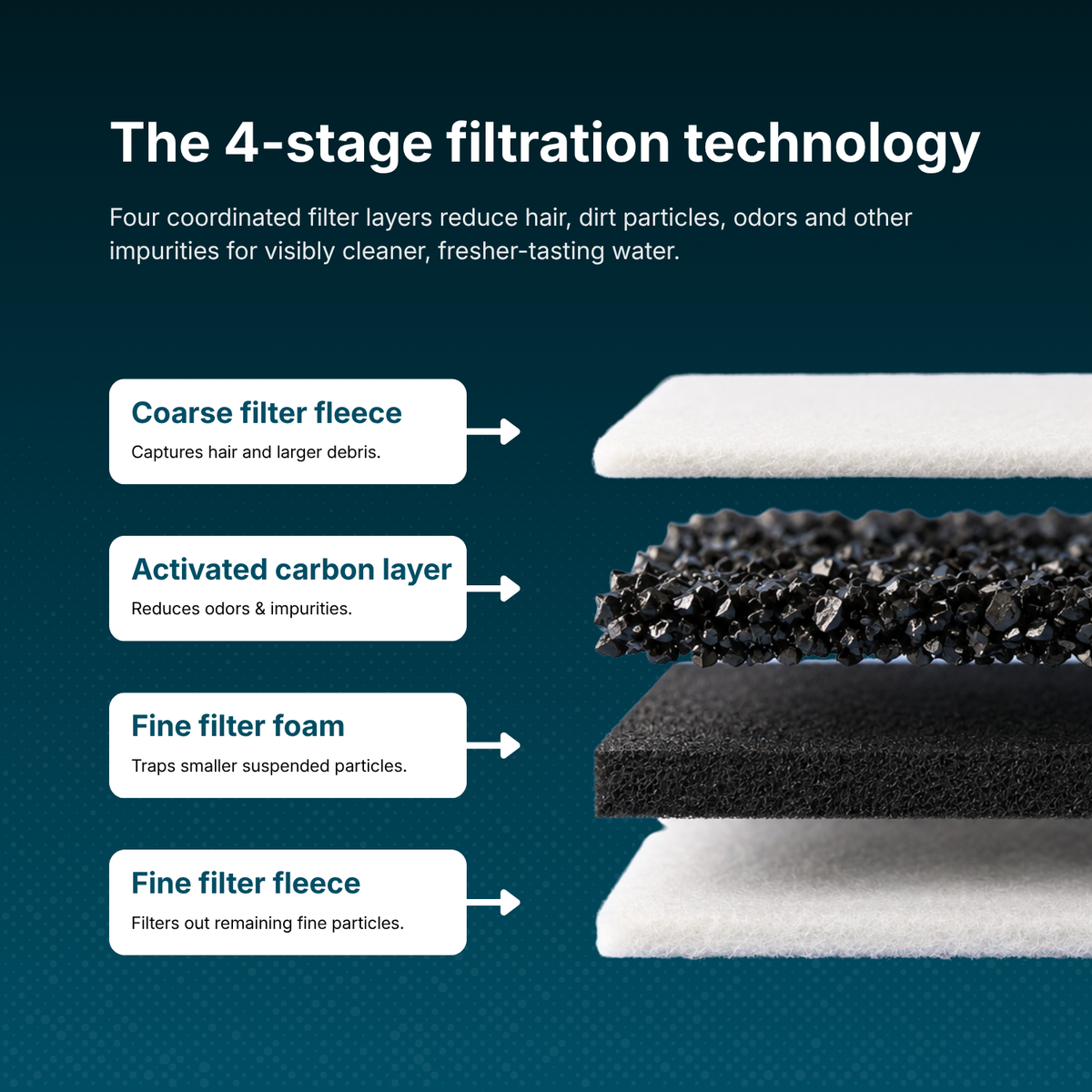 The 4-stage filtration technology

Four coordinated filter layers reduce hair, dirt particles, odors and other impurities for visibly cleaner, fresher-tasting water.

Coarse filter fleece

Captures hair and larger debris.

Activated carbon layer

Reduces odors & impurities.

Fine filter foam

Traps smaller suspended particles.

Fine filter fleece

Filters out remaining fine particles.